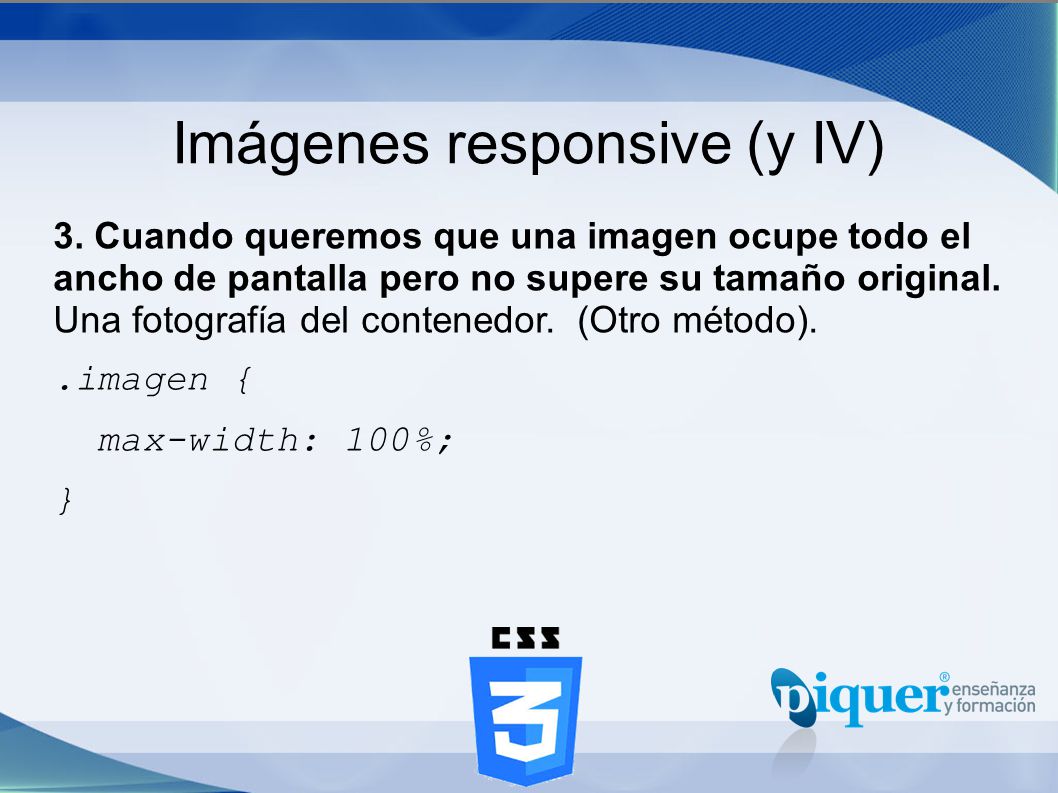 Imágenes responsive (y IV)

3. Cuando queremos que una imagen ocupe todo el ancho de pantalla pero no supere su tamaño original. Una fotografía del contenedor. (Otro método).

.imagen {

max-width: 100%;

}

CSS

3

piquer® enseñanza y formación